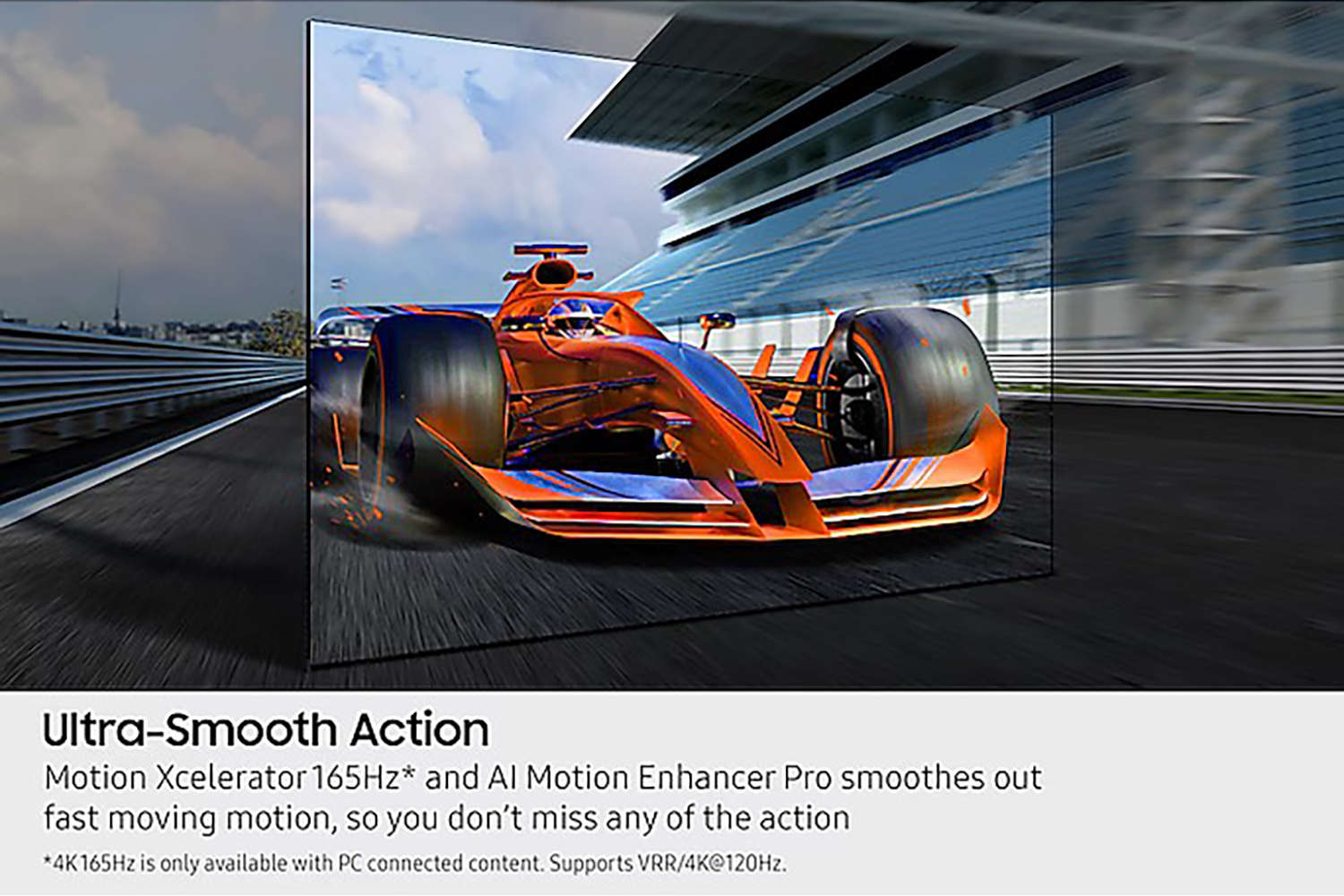 Ultra-Smooth Action

Motion Xcelerator 165Hz* and AI Motion Enhancer Pro smoothes out fast moving motion, so you don't miss any of the action

*4K 165Hz is only available with PC connected content. Supports VRR/4K@120Hz.